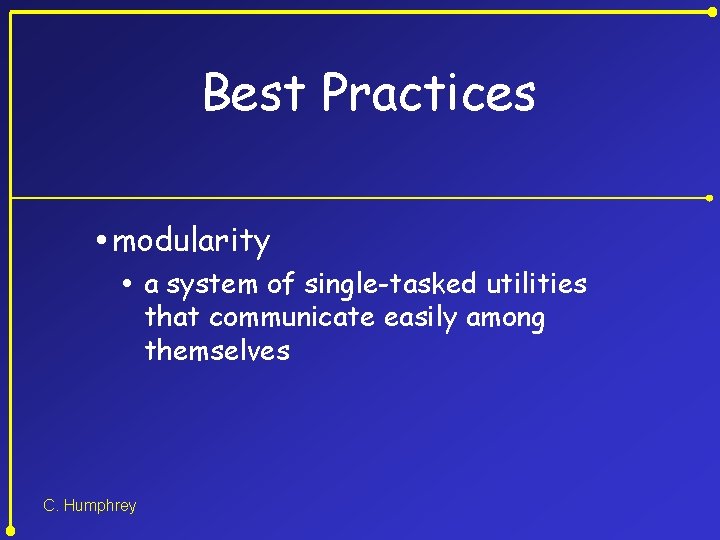 Best Practices

• modularity

• a system of single-tasked utilities that communicate easily among themselves

C. Humphrey